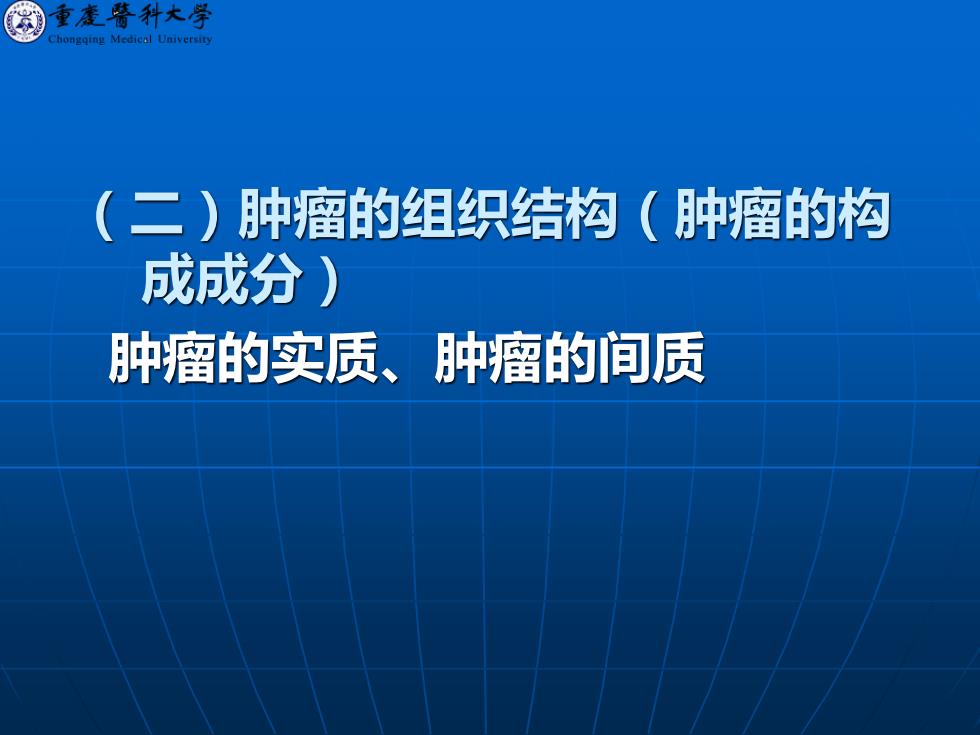 重慶醫科大學
Chongqing Medical University

（二）肿瘤的组织结构（肿瘤的构成成分）

肿瘤的实质、肿瘤的间质